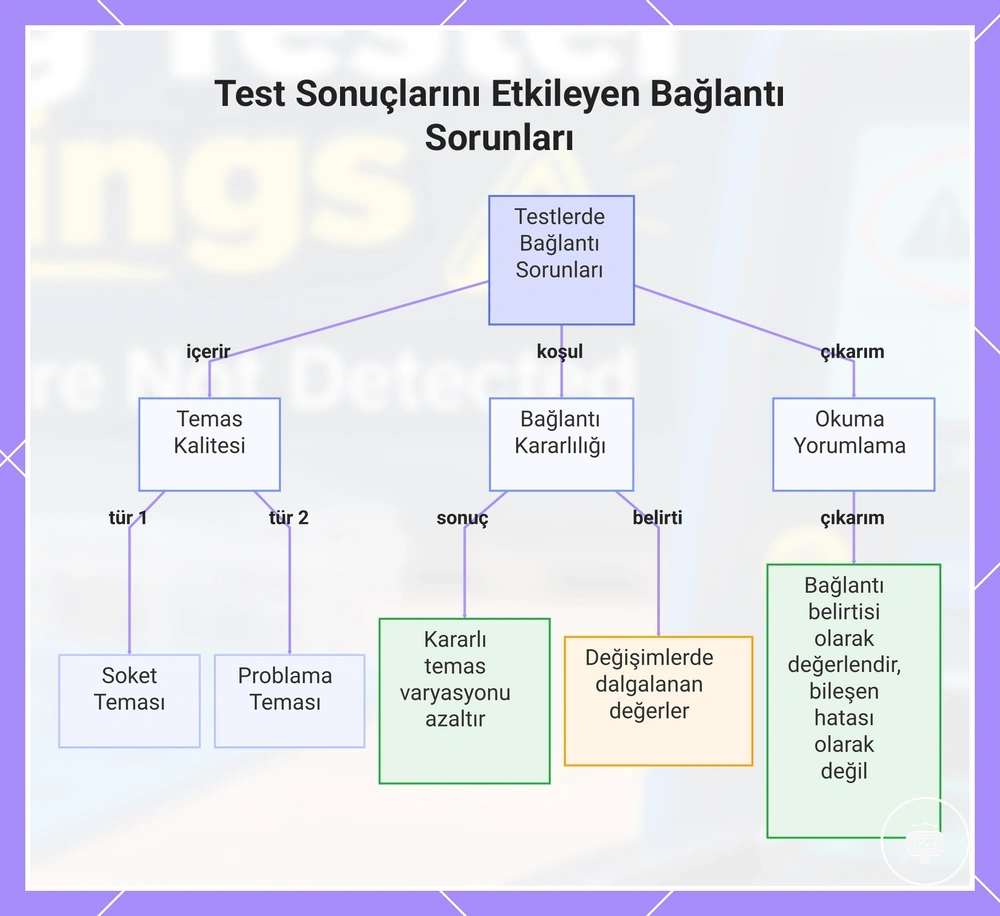 Test Sonuçlarını Etkileyen Bağlantı Sorunları

Testlerde Bağlantı Sorunları

içerir

koşul

çıkarım

Temas Kalitesi

Bağlantı Kararlılığı

Okuma Yorumlama

tür 1

tür 2

sonuç

belirti

çıkarım

Soket Teması

Problama Teması

Kararlı temas varyasyonu azaltır

Değişimlerde dalgalanan değerler

Bağlantı belirtisi olarak değerlendir, bileşen hatası olarak değil